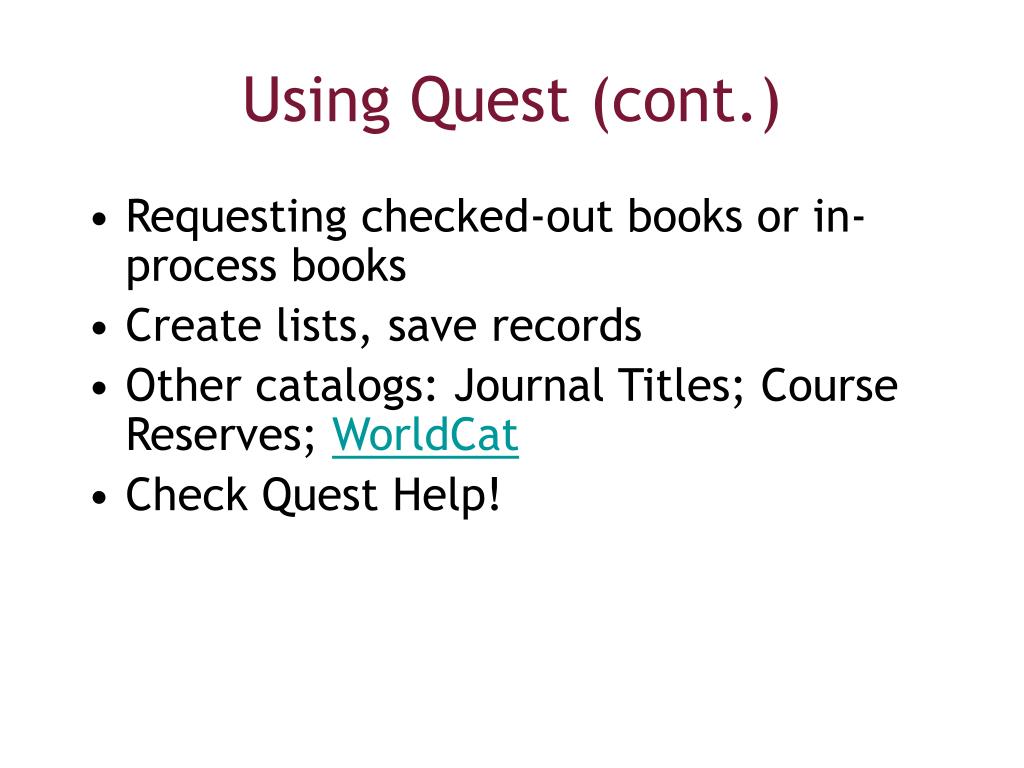 Using Quest (cont.)

• Requesting checked-out books or in-process books
• Create lists, save records
• Other catalogs: Journal Titles; Course Reserves; WorldCat
• Check Quest Help!